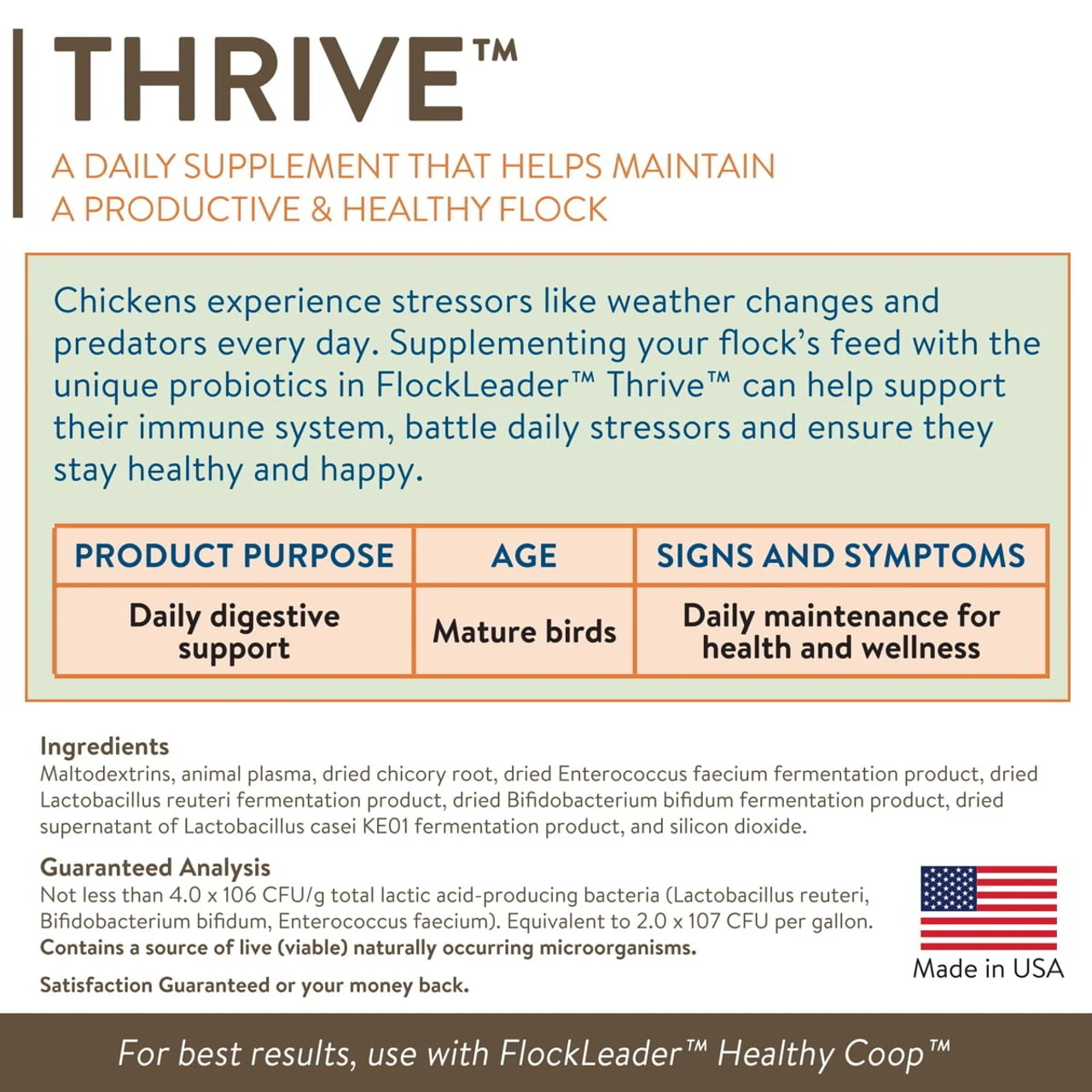 THRIVE™

A DAILY SUPPLEMENT THAT HELPS MAINTAIN A PRODUCTIVE & HEALTHY FLOCK

Chickens experience stressors like weather changes and predators every day. Supplementing your flock's feed with the unique probiotics in FlockLeader™ Thrive™ can help support their immune system, battle daily stressors and ensure they stay healthy and happy.

| PRODUCT PURPOSE | AGE | SIGNS AND SYMPTOMS |
|---|---|---|
| Daily digestive support | Mature birds | Daily maintenance for health and wellness |

Ingredients
Maltodextrins, animal plasma, dried chicory root, dried Enterococcus faecium fermentation product, dried Lactobacillus reuteri fermentation product, dried Bifidobacterium bifidum fermentation product, dried supernatant of Lactobacillus casei KE01 fermentation product, and silicon dioxide.

Guaranteed Analysis
Not less than 4.0 x 106 CFU/g total lactic acid-producing bacteria (Lactobacillus reuteri, Bifidobacterium bifidum, Enterococcus faecium). Equivalent to 2.0 x 107 CFU per gallon.
Contains a source of live (viable) naturally occurring microorganisms.

Satisfaction Guaranteed or your money back.

Made in USA

For best results, use with FlockLeader™ Healthy Coop™